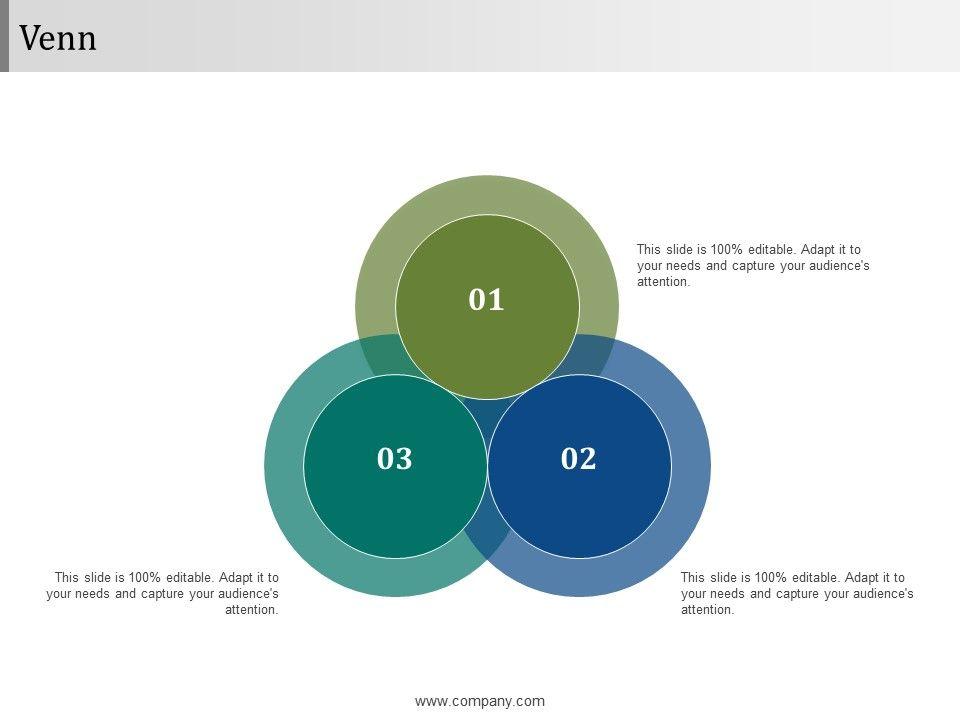 Venn

01

This slide is 100% editable. Adapt it to your needs and capture your audience's attention.

03

02

This slide is 100% editable. Adapt it to your needs and capture your audience's attention.

This slide is 100% editable. Adapt it to your needs and capture your audience's attention.

www.company.com